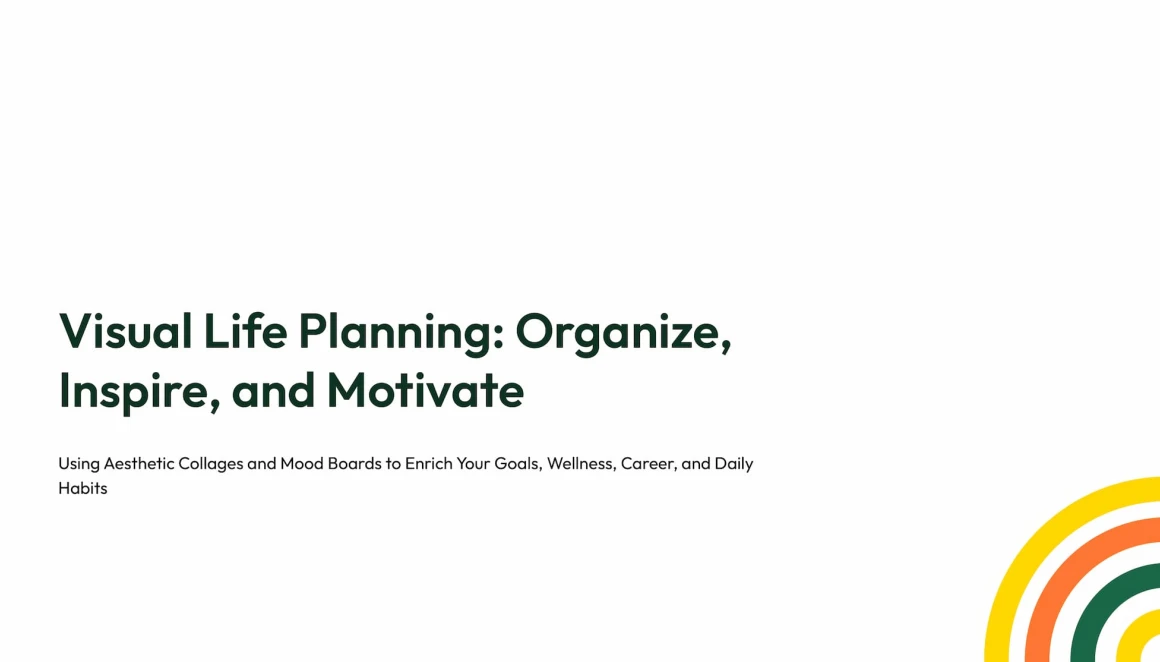 Visual Life Planning: Organize, Inspire, and Motivate

Using Aesthetic Collages and Mood Boards to Enrich Your Goals, Wellness, Career, and Daily Habits